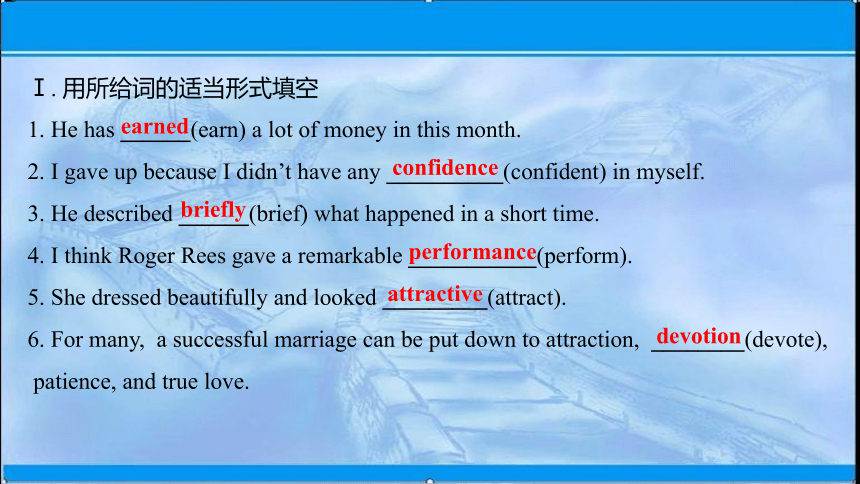 Ⅰ. 用所给词的适当形式填空

1. He has earned(earn) a lot of money in this month.

2. I gave up because I didn’t have any confidence(confident) in myself.

3. He described briefly(brief) what happened in a short time.

4. I think Roger Rees gave a remarkable performance(perform).

5. She dressed beautifully and looked attractive(attract).

6. For many, a successful marriage can be put down to attraction, devotion(devote), patience, and true love.